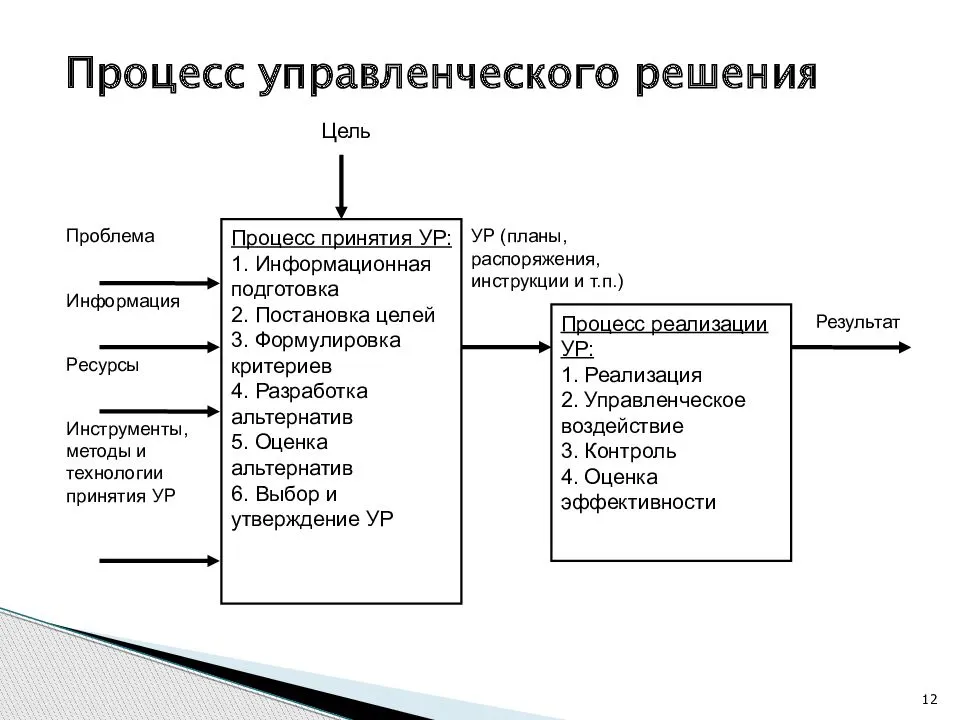 Процесс управленческого решения

Цель

Проблема

Информация

Ресурсы

Инструменты, методы и технологии принятия УР

Процесс принятия УР:
1. Информационная подготовка
2. Постановка целей
3. Формулировка критериев
4. Разработка альтернатив
5. Оценка альтернатив
6. Выбор и утверждение УР

УР (планы, распоряжения, инструкции и т.п.)

Процесс реализации УР:
1. Реализация
2. Управленческое воздействие
3. Контроль
4. Оценка эффективности

Результат

12